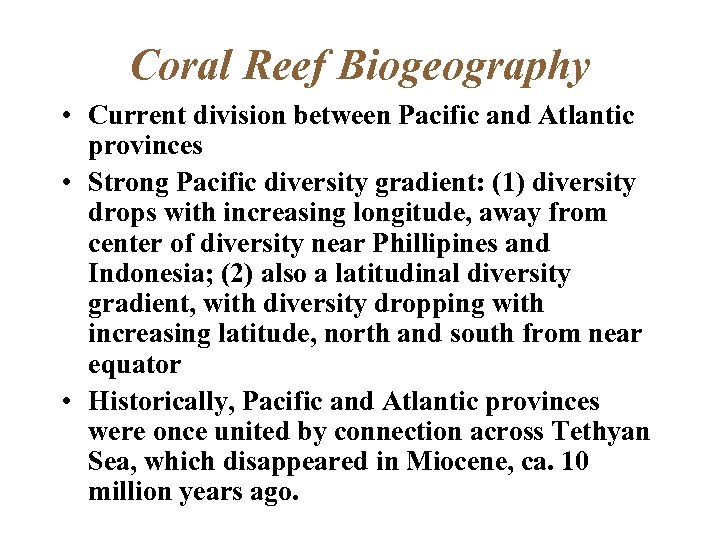 Coral Reef Biogeography

• Current division between Pacific and Atlantic provinces

• Strong Pacific diversity gradient: (1) diversity drops with increasing longitude, away from center of diversity near Phillipines and Indonesia; (2) also a latitudinal diversity gradient, with diversity dropping with increasing latitude, north and south from near equator

• Historically, Pacific and Atlantic provinces were once united by connection across Tethyan Sea, which disappeared in Miocene, ca. 10 million years ago.